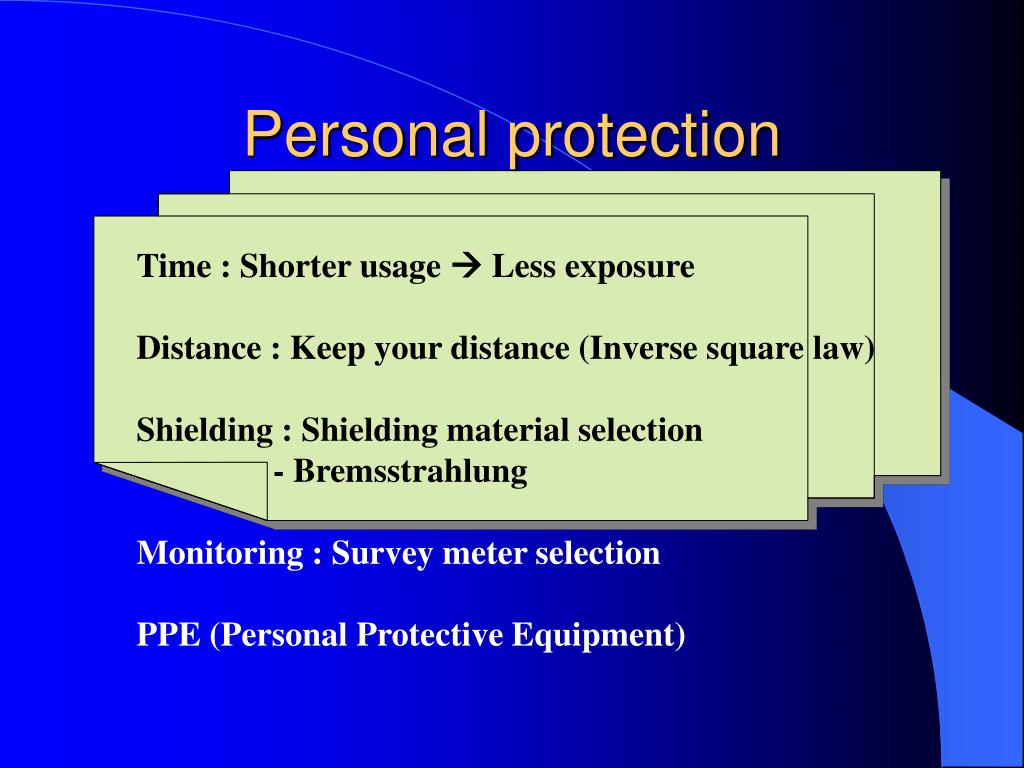 Personal protection

Time : Shorter usage → Less exposure

Distance : Keep your distance (Inverse square law)

Shielding : Shielding material selection
- Bremsstrahlung

Monitoring : Survey meter selection

PPE (Personal Protective Equipment)